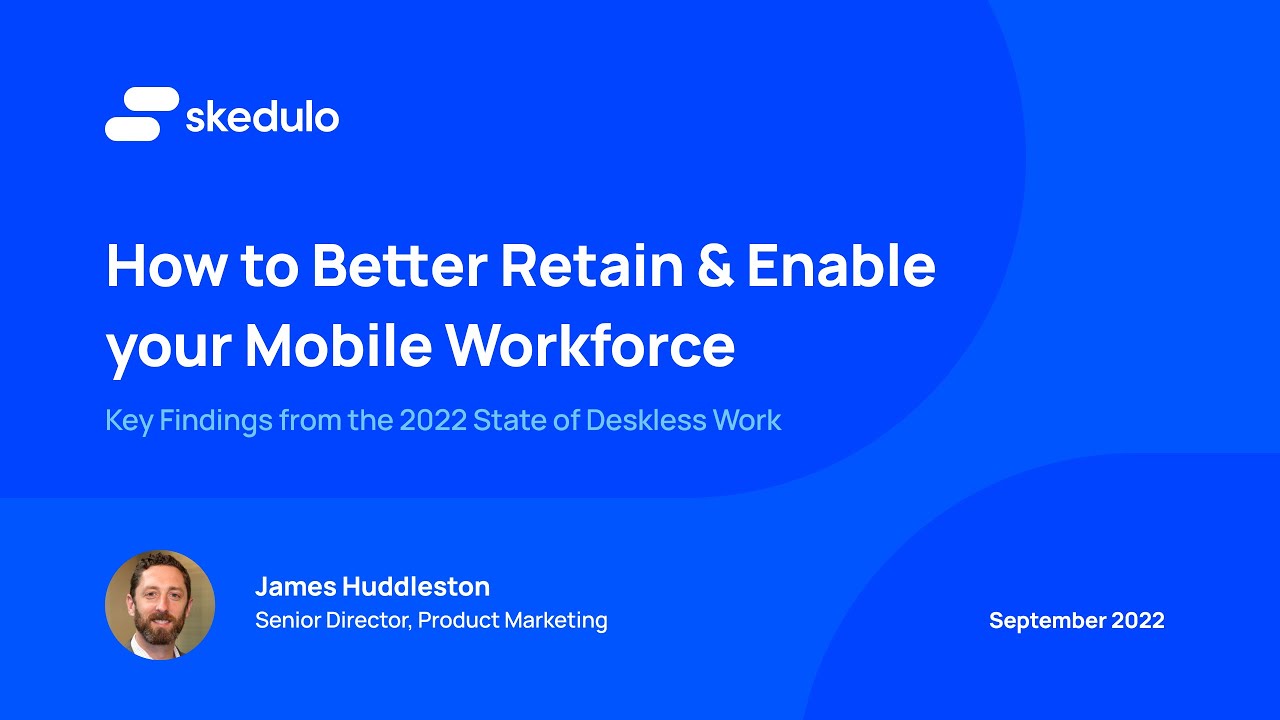 skedulo

How to Better Retain & Enable your Mobile Workforce

Key Findings from the 2022 State of Deskless Work

James Huddleston
Senior Director, Product Marketing

September 2022